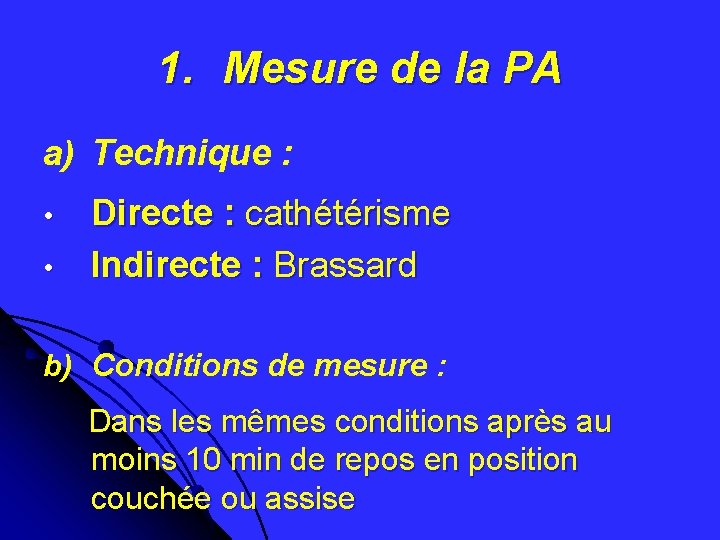 1. Mesure de la PA

a) Technique :

• Directe : cathétérisme
• Indirecte : Brassard

b) Conditions de mesure :

Dans les mêmes conditions après au moins 10 min de repos en position couchée ou assise